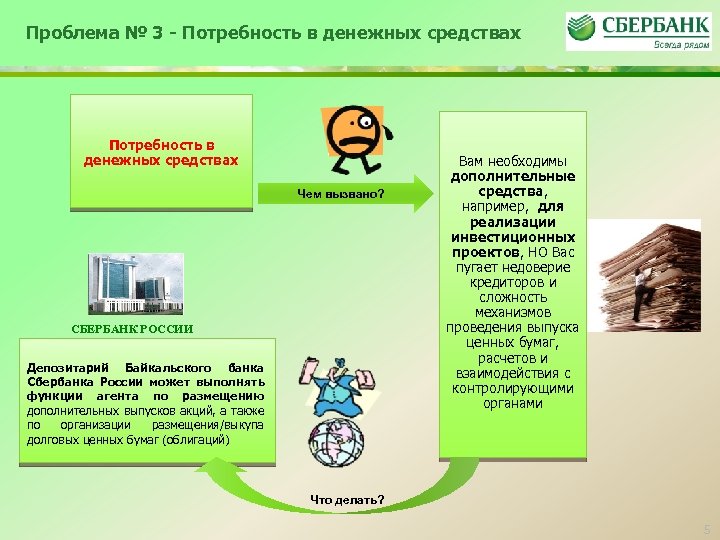 Проблема № 3 - Потребность в денежных средствах

СБЕРБАНК
Всегда рядом

Потребность в денежных средствах

Чем вызвано?

Вам необходимы дополнительные средства, например, для реализации инвестиционных проектов, НО Вас пугает недоверие кредиторов и сложность механизмов проведения выпуска ценных бумаг, расчетов и взаимодействия с контролирующими органами

СБЕРБАНК РОССИИ

Депозитарий Байкальского банка Сбербанка России может выполнять функции агента по размещению дополнительных выпусков акций, а также по организации размещения/выкупа долговых ценных бумаг (облигаций)

Что делать?

5